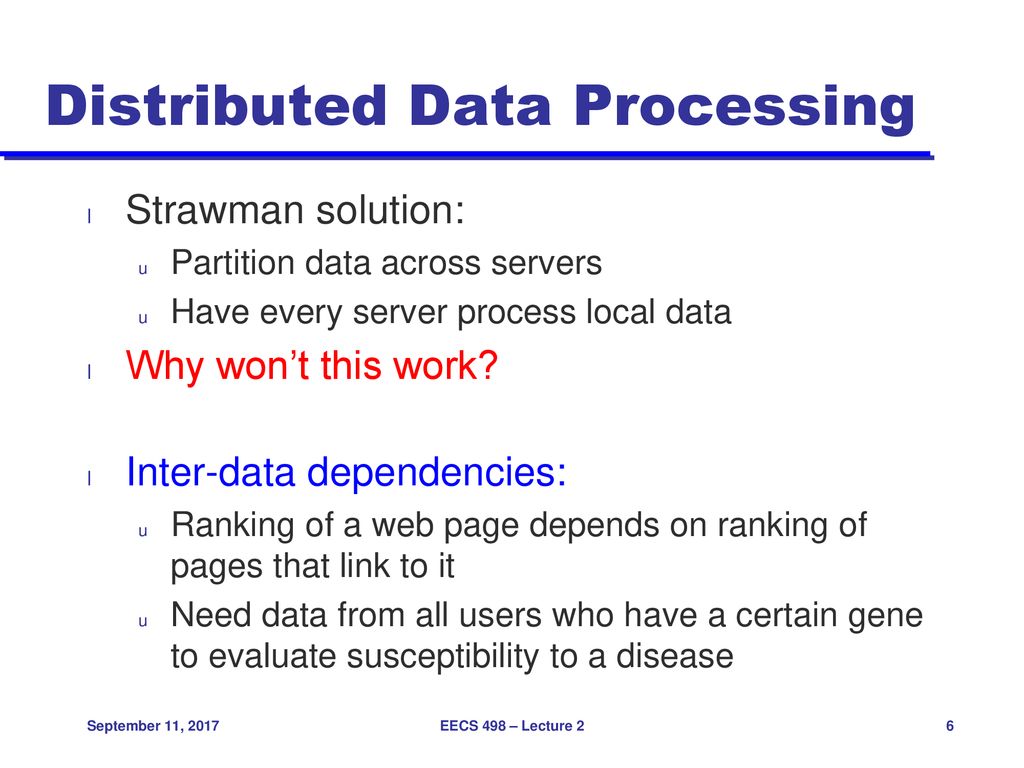 Distributed Data Processing

l Strawman solution:

u Partition data across servers

u Have every server process local data

l Why won't this work?

l Inter-data dependencies:

u Ranking of a web page depends on ranking of pages that link to it

u Need data from all users who have a certain gene to evaluate susceptibility to a disease

September 11, 2017

EECS 498 – Lecture 2

6